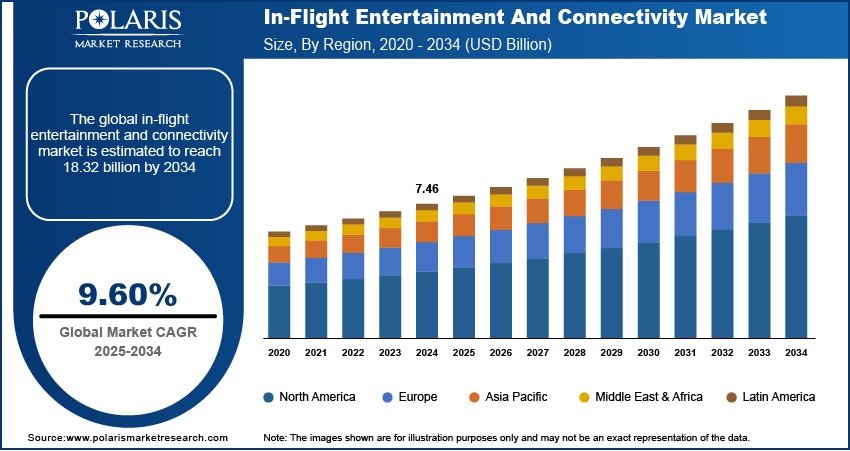 POLARIS
MARKET RESEARCH

In-Flight Entertainment And Connectivity Market
Size, By Region, 2020 - 2034 (USD Billion)

The global in-flight entertainment and connectivity market is estimated to reach 18.32 billion by 2034

9.60%
Global Market CAGR
2025-2034

7.46

2020 2021 2022 2023 2024 2025 2026 2027 2028 2029 2030 2031 2032 2033 2034

North America Europe Asia Pacific Middle East & Africa Latin America

Source:www.polarismarketresearch.com

Note: The images shown are for illustration purposes only and may not be an exact representation of the data.